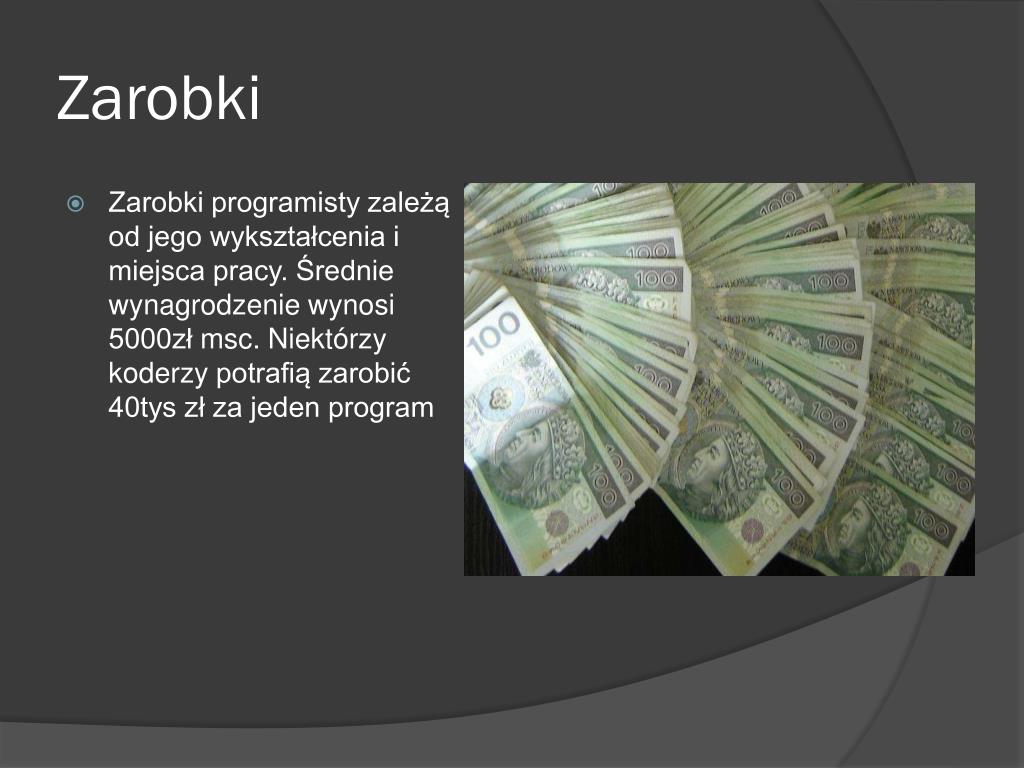 Zarobki

Zarobki programisty zależą od jego wykształcenia i miejsca pracy. Średnie wynagrodzenie wynosi 5000zł msc. Niektórzy koderzy potrafią zarobić 40tys zł za jeden program